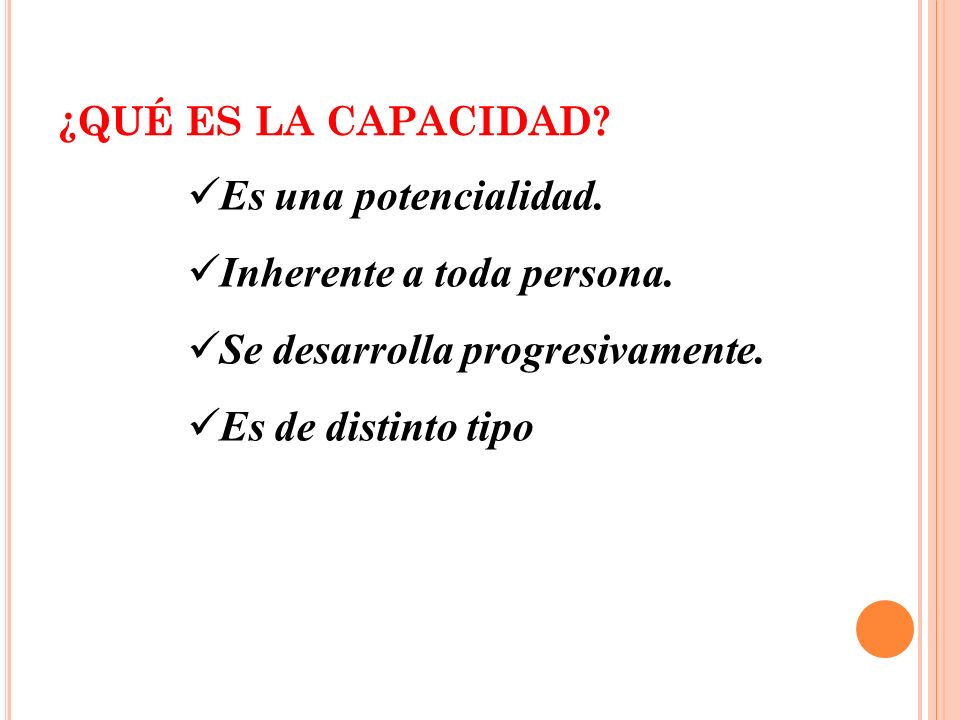 ¿QUÉ ES LA CAPACIDAD?

✓Es una potencialidad.

✓Inherente a toda persona.

✓Se desarrolla progresivamente.

✓Es de distinto tipo